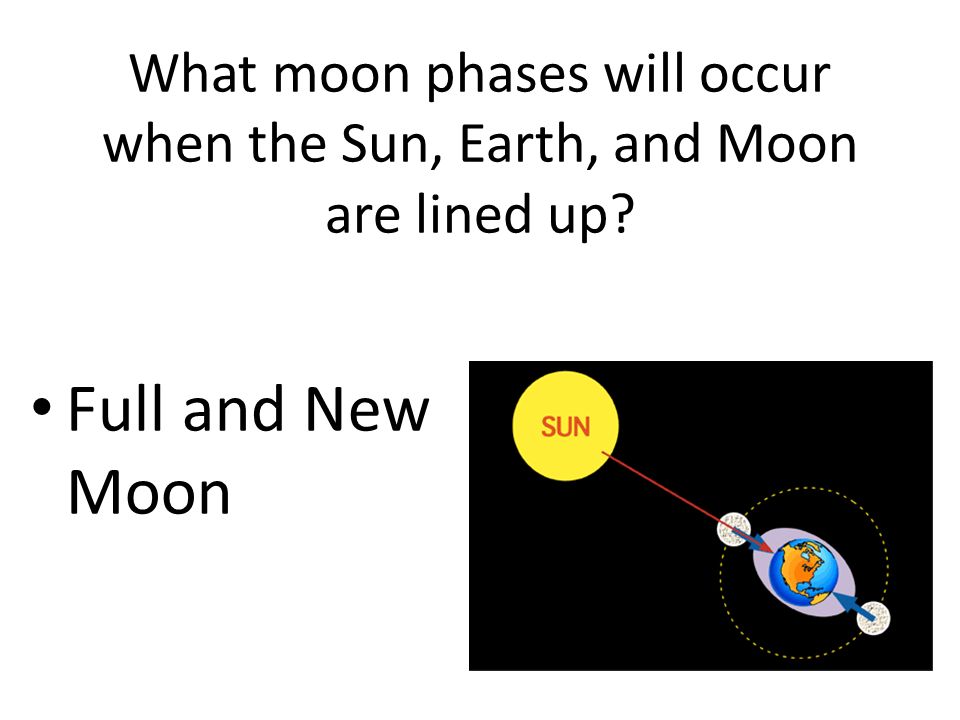 What moon phases will occur when the Sun, Earth, and Moon are lined up?

• Full and New Moon

SUN